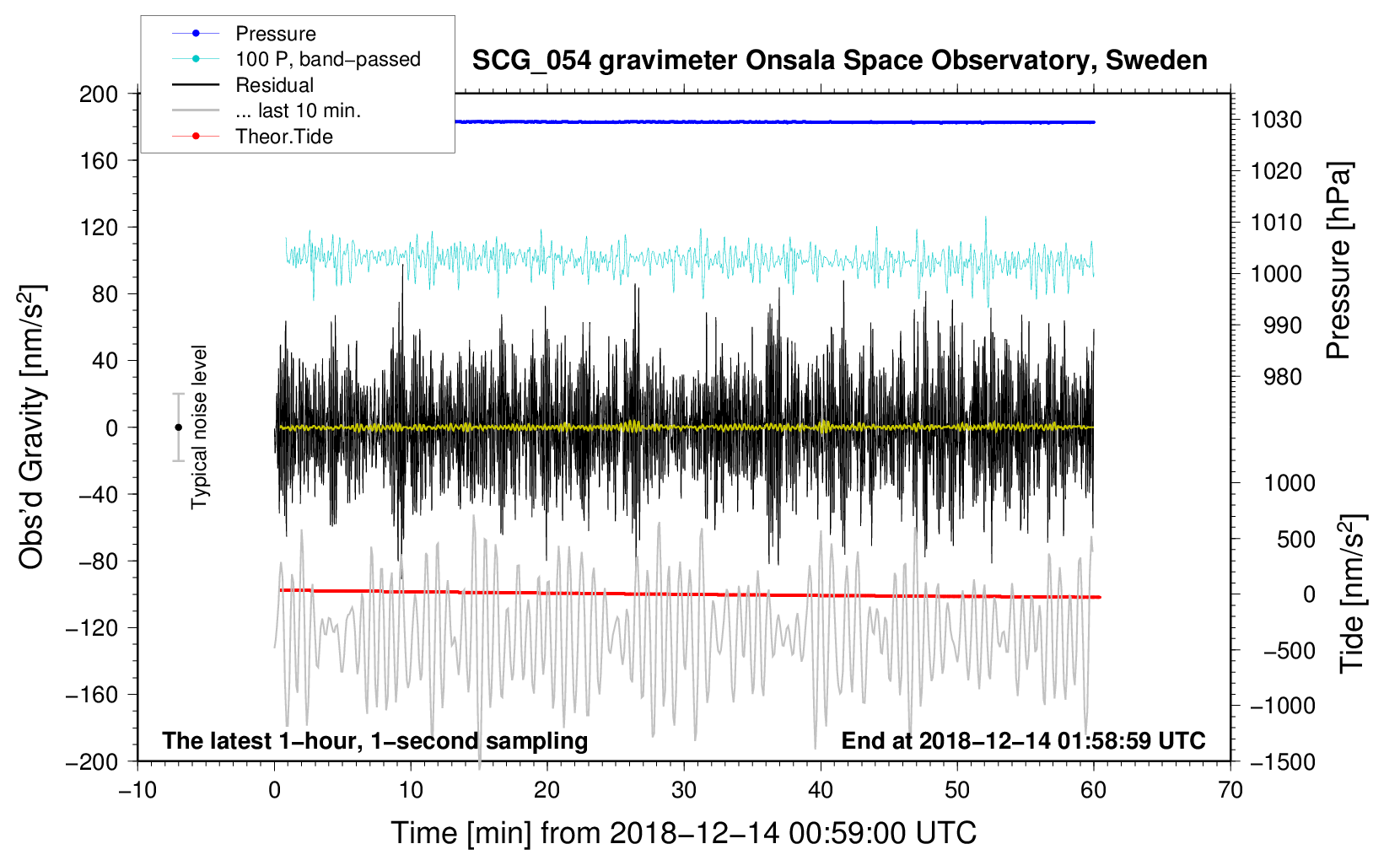 Pressure
100 P, band−passed
Residual
... last 10 min.
Theor.Tide

SCG_054 gravimeter Onsala Space Observatory, Sweden

200
160
120
80
40
0
−40
−80
−120
−160
−200

Obs'd Gravity [nm/s$^2$]

Typical noise level

1030
1020
1010
1000
990
980

Pressure [hPa]

1000
500
0
−500
−1000
−1500

Tide [nm/s$^2$]

The latest 1−hour, 1−second sampling
End at 2018−12−14 01:58:59 UTC

−10
0
10
20
30
40
50
60
70

Time [min] from 2018−12−14 00:59:00 UTC